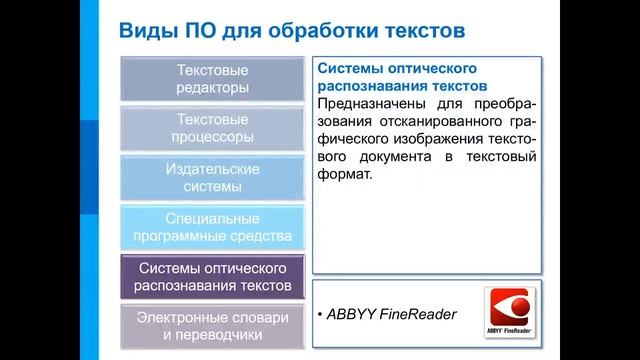 Виды ПО для обработки текстов

Текстовые редакторы

Текстовые процессоры

Издательские системы

Специальные программные средства

Системы оптического распознавания текстов

Электронные словари и переводчики

Системы оптического распознавания текстов

Предназначены для преобразования отсканированного графического изображения текстового документа в текстовый формат.

• ABBYY FineReader

ABBYY FineReader